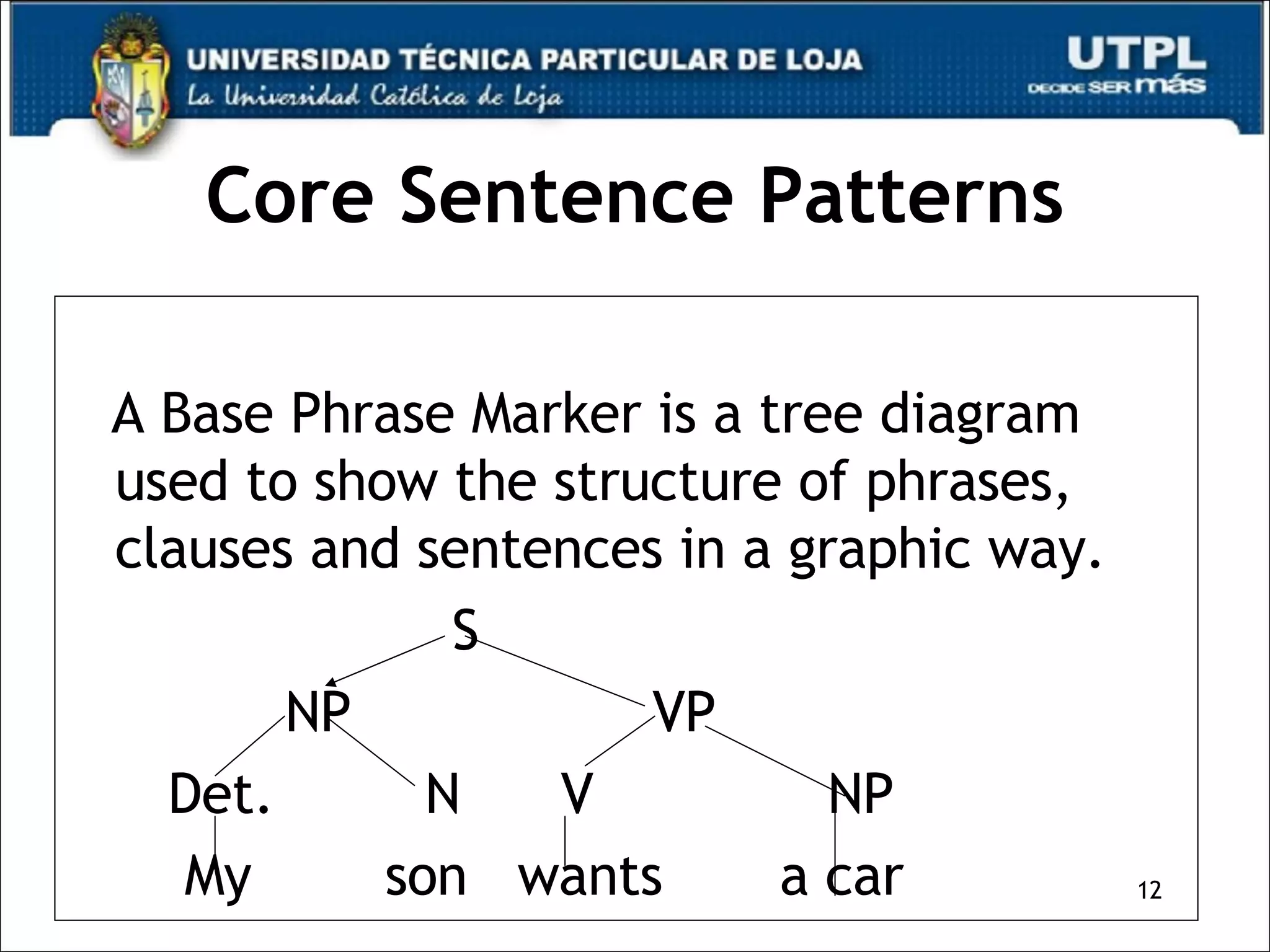 UNIVERSIDAD TÉCNICA PARTICULAR DE LOJA
La Universidad Católica de Loja

UTPL
DECIDE SER más

Core Sentence Patterns

A Base Phrase Marker is a tree diagram used to show the structure of phrases, clauses and sentences in a graphic way.

S

NP VP

Det. N V NP

My son wants a car

12